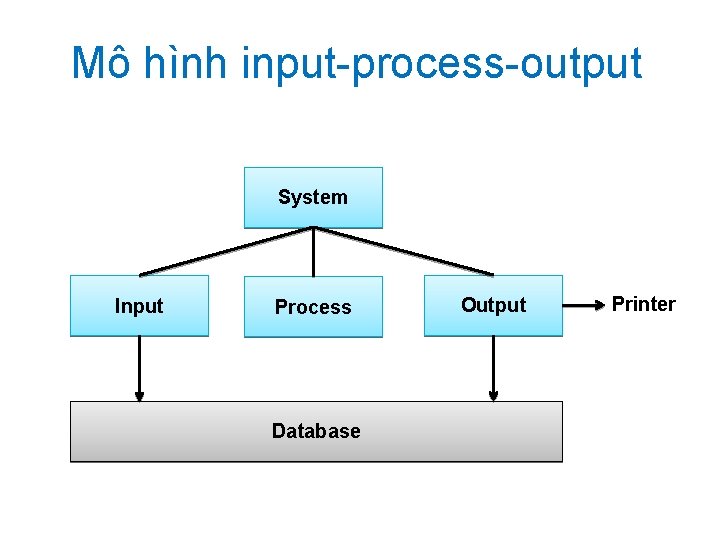 Mô hình input-process-output

System

Input

Process

Output

Printer

Database